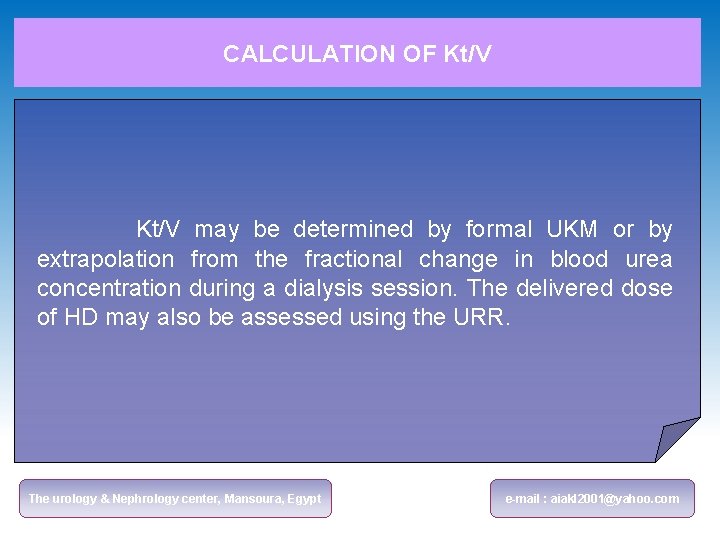 CALCULATION OF Kt/V

Kt/V may be determined by formal UKM or by extrapolation from the fractional change in blood urea concentration during a dialysis session. The delivered dose of HD may also be assessed using the URR.

The urology & Nephrology center, Mansoura, Egypt

e-mail : aiakl2001@yahoo.com